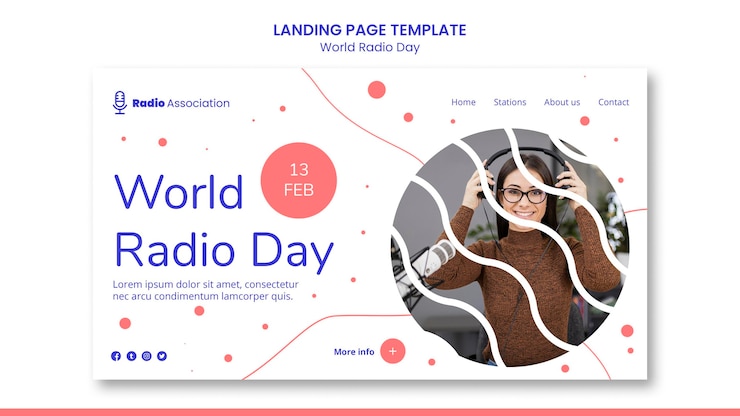 LANDING PAGE TEMPLATE
World Radio Day

Radio Association

Home Stations About us Contact

13 FEB

World Radio Day

Lorem ipsum dolor sit amet, consectetur nec arcu condimentum lamcorper quis.

More info +